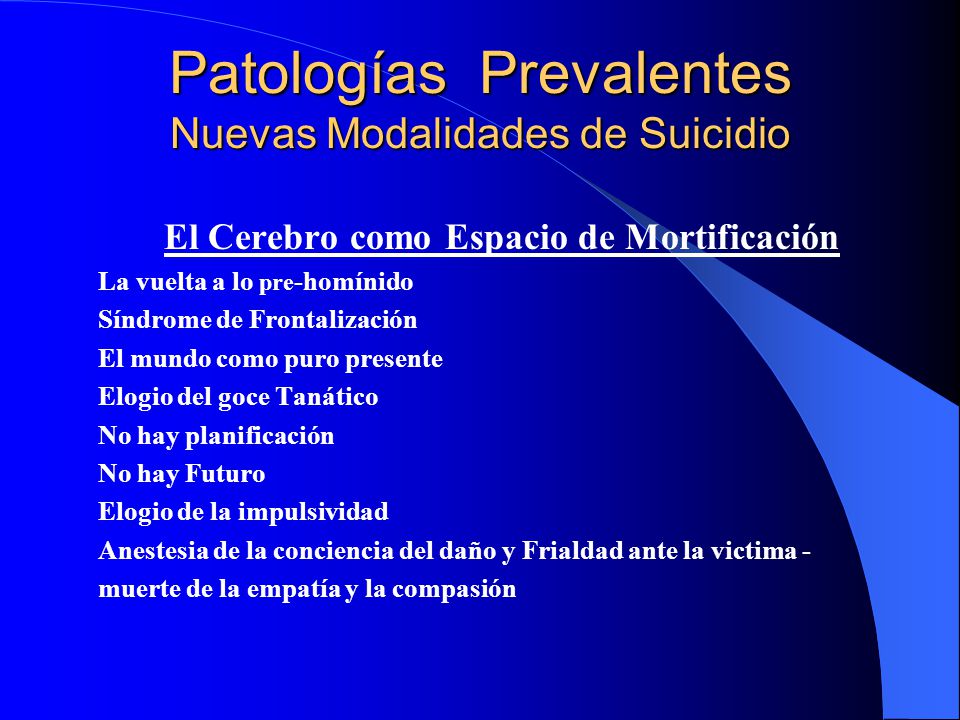 Patologías Prevalentes
Nuevas Modalidades de Suicidio

El Cerebro como Espacio de Mortificación

La vuelta a lo pre-homínido
Síndrome de Frontalización
El mundo como puro presente
Elogio del goce Tanático
No hay planificación
No hay Futuro
Elogio de la impulsividad
Anestesia de la conciencia del daño y Frialdad ante la victima - muerte de la empatía y la compasión